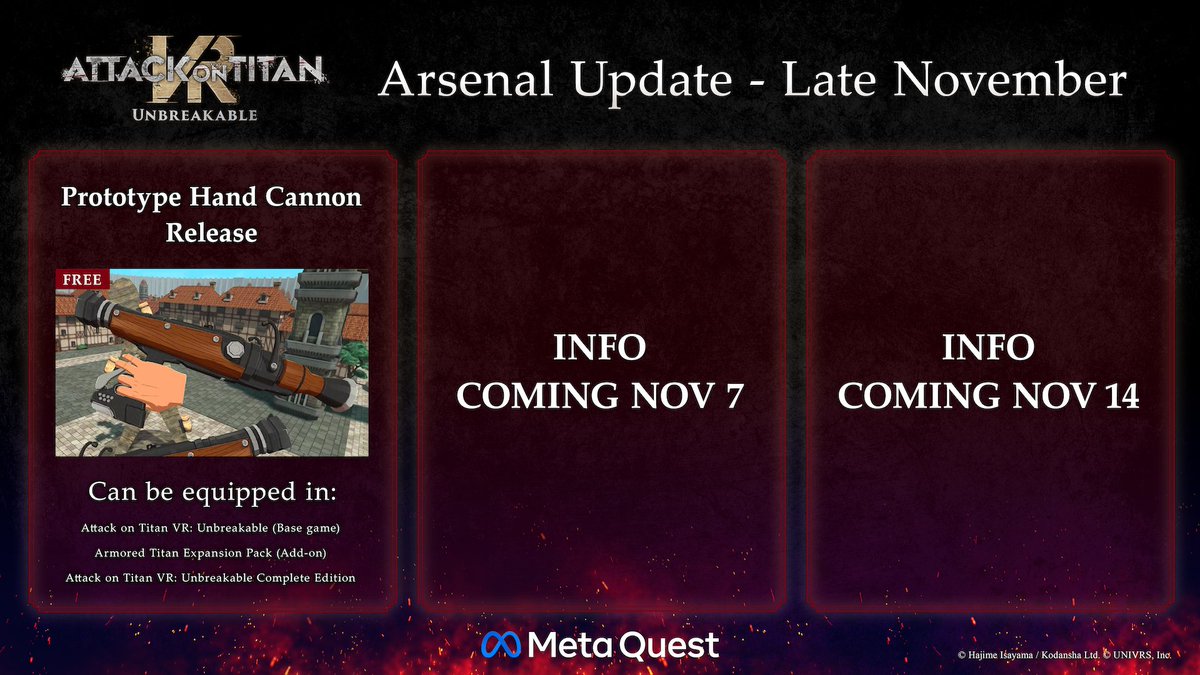 ATTACK ON TITAN VR UNBREAKABLE

Arsenal Update - Late November

Prototype Hand Cannon Release

FREE

Can be equipped in:

Attack on Titan VR: Unbreakable (Base game)

Armored Titan Expansion Pack (Add-on)

Attack on Titan VR: Unbreakable Complete Edition

INFO
COMING NOV 7

INFO
COMING NOV 14

Meta Quest

© Hajime Isayama / Kodansha Ltd. © UNIVRS, Inc.